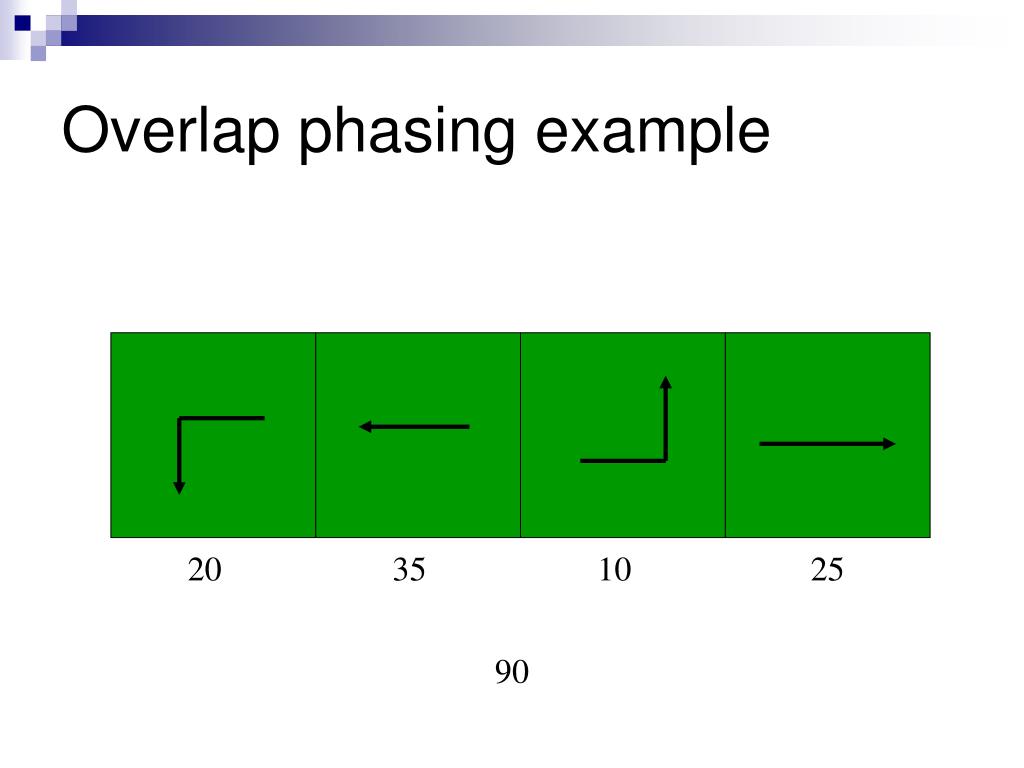 Overlap phasing example

20 35 10 25

90